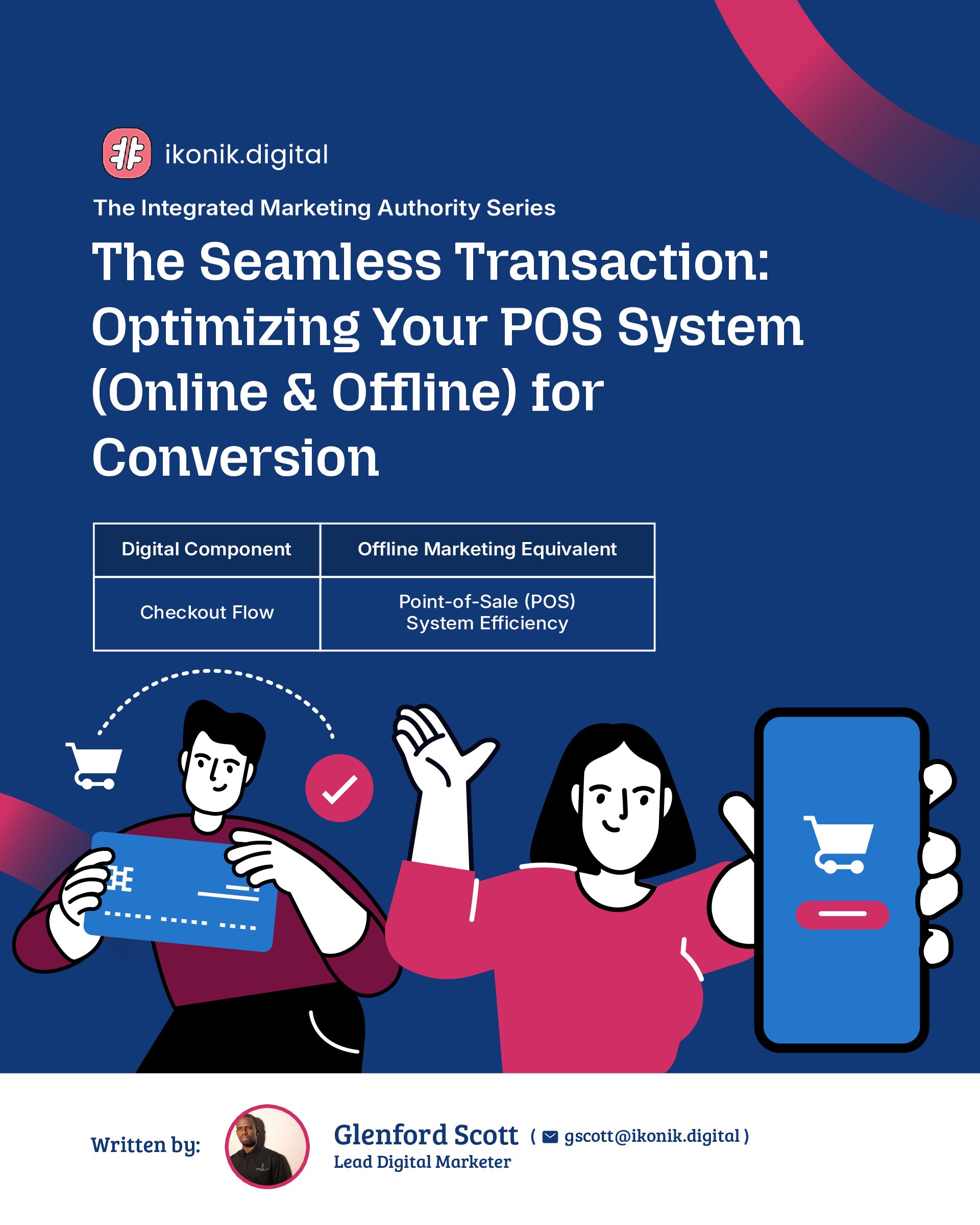 ikonik.digital

The Integrated Marketing Authority Series

The Seamless Transaction: Optimizing Your POS System (Online & Offline) for Conversion

| Digital Component | Offline Marketing Equivalent |
|---|---|
| Checkout Flow | Point-of-Sale (POS) System Efficiency |

Written by:

Glenford Scott ( gscott@ikonik.digital )
Lead Digital Marketer